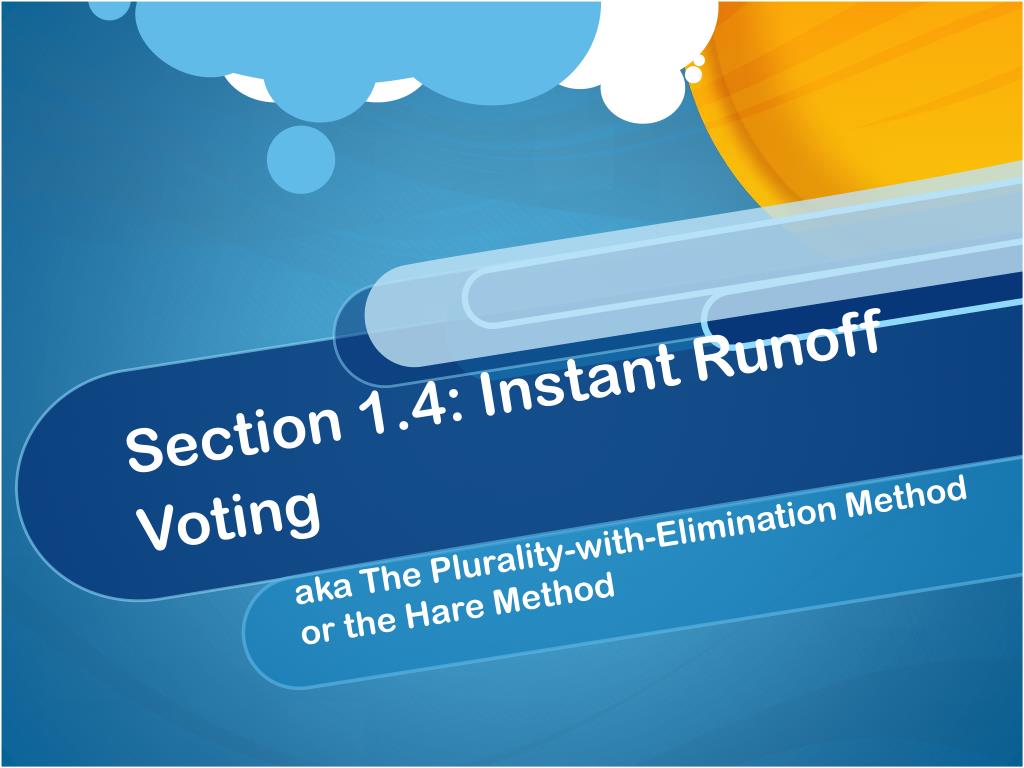 Section 1.4: Instant Runoff Voting

aka The Plurality-with-Elimination Method or the Hare Method